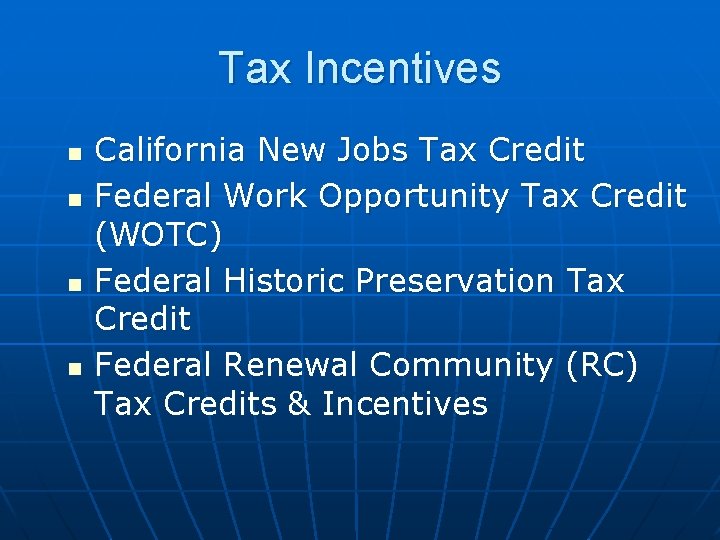 Tax Incentives

- California New Jobs Tax Credit
- Federal Work Opportunity Tax Credit (WOTC)
- Federal Historic Preservation Tax Credit
- Federal Renewal Community (RC) Tax Credits & Incentives